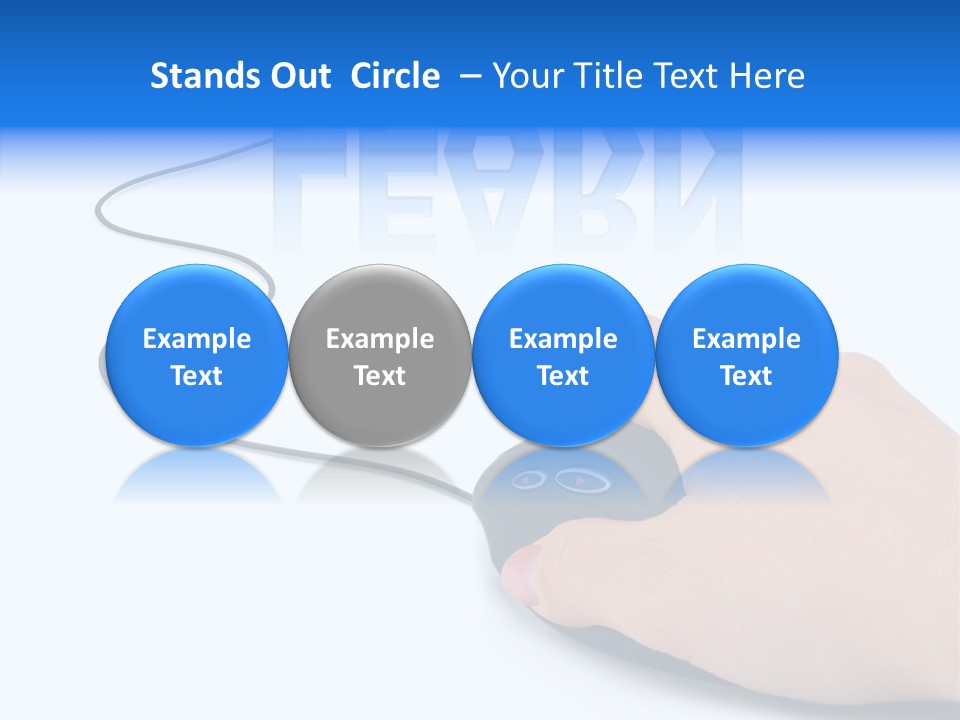 Stands Out Circle – Your Title Text Here

LEARN

Example Text

Example Text

Example Text

Example Text